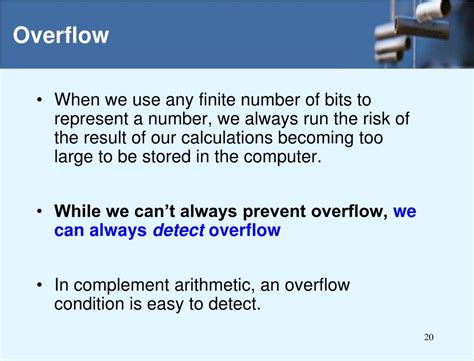 Overflow

• When we use any finite number of bits to represent a number, we always run the risk of the result of our calculations becoming too large to be stored in the computer.

• While we can't always prevent overflow, we can always detect overflow

• In complement arithmetic, an overflow condition is easy to detect.

20